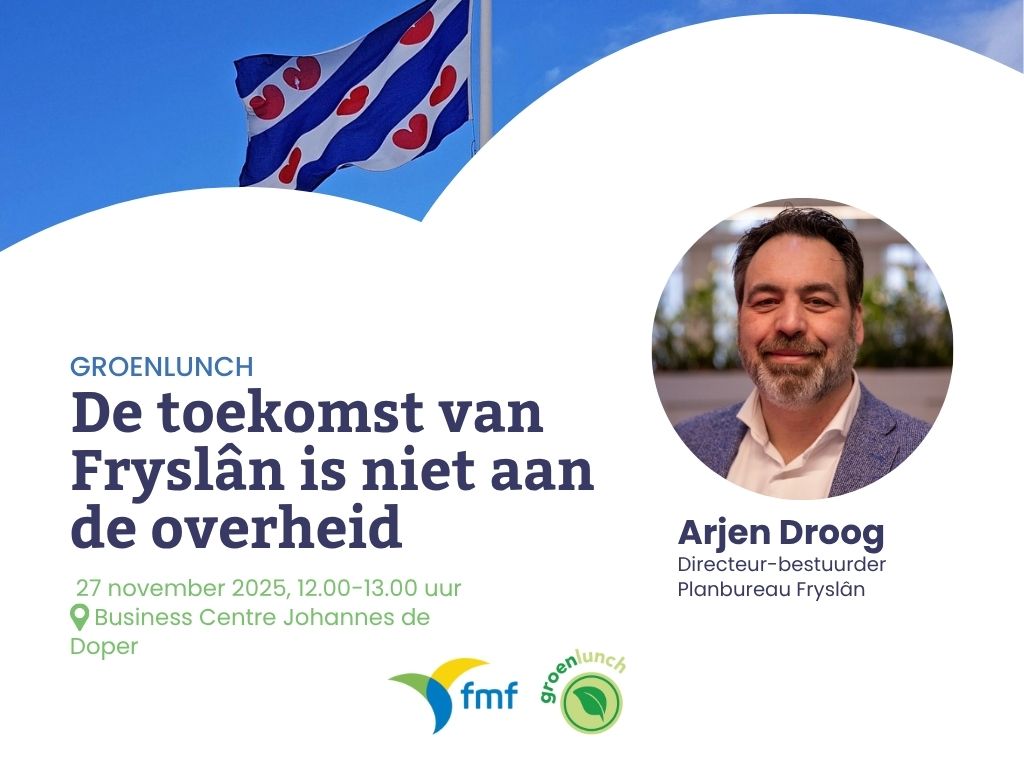 GROENLUNCH
De toekomst van Fryslân is niet aan de overheid

27 november 2025, 12.00-13.00 uur
Business Centre Johannes de Doper

Arjen Droog
Directeur-bestuurder
Planbureau Fryslân

fmf
groenlunch